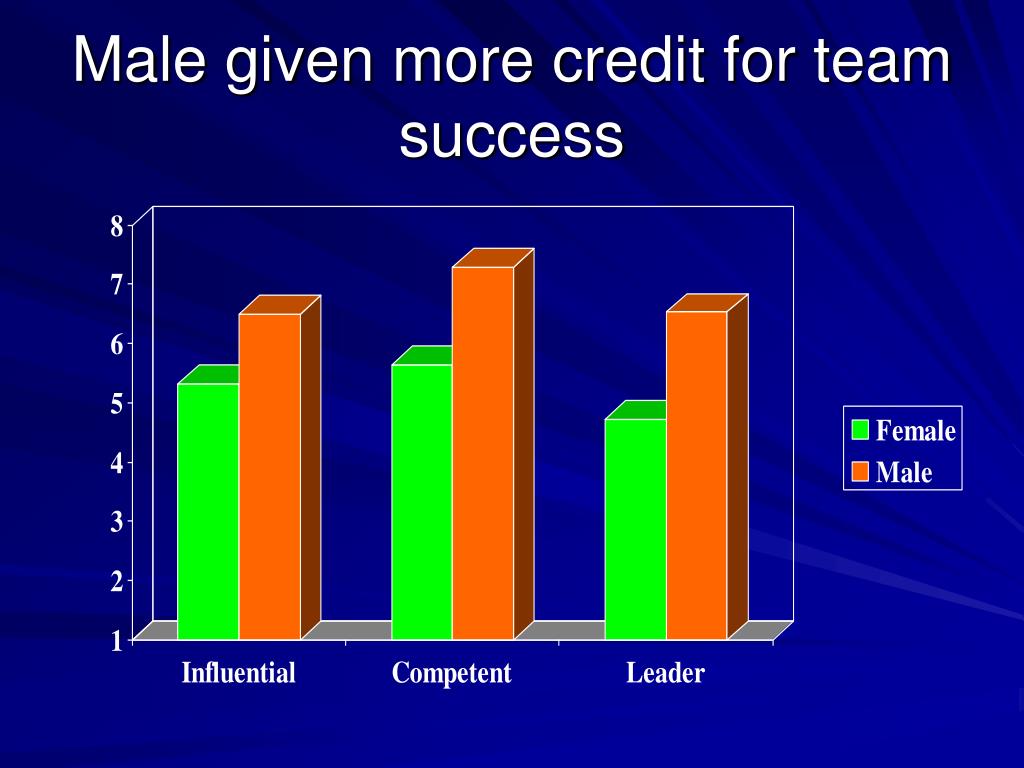 Male given more credit for team success

8
7
6
5
4
3
2
1

Influential
Competent
Leader

Female
Male